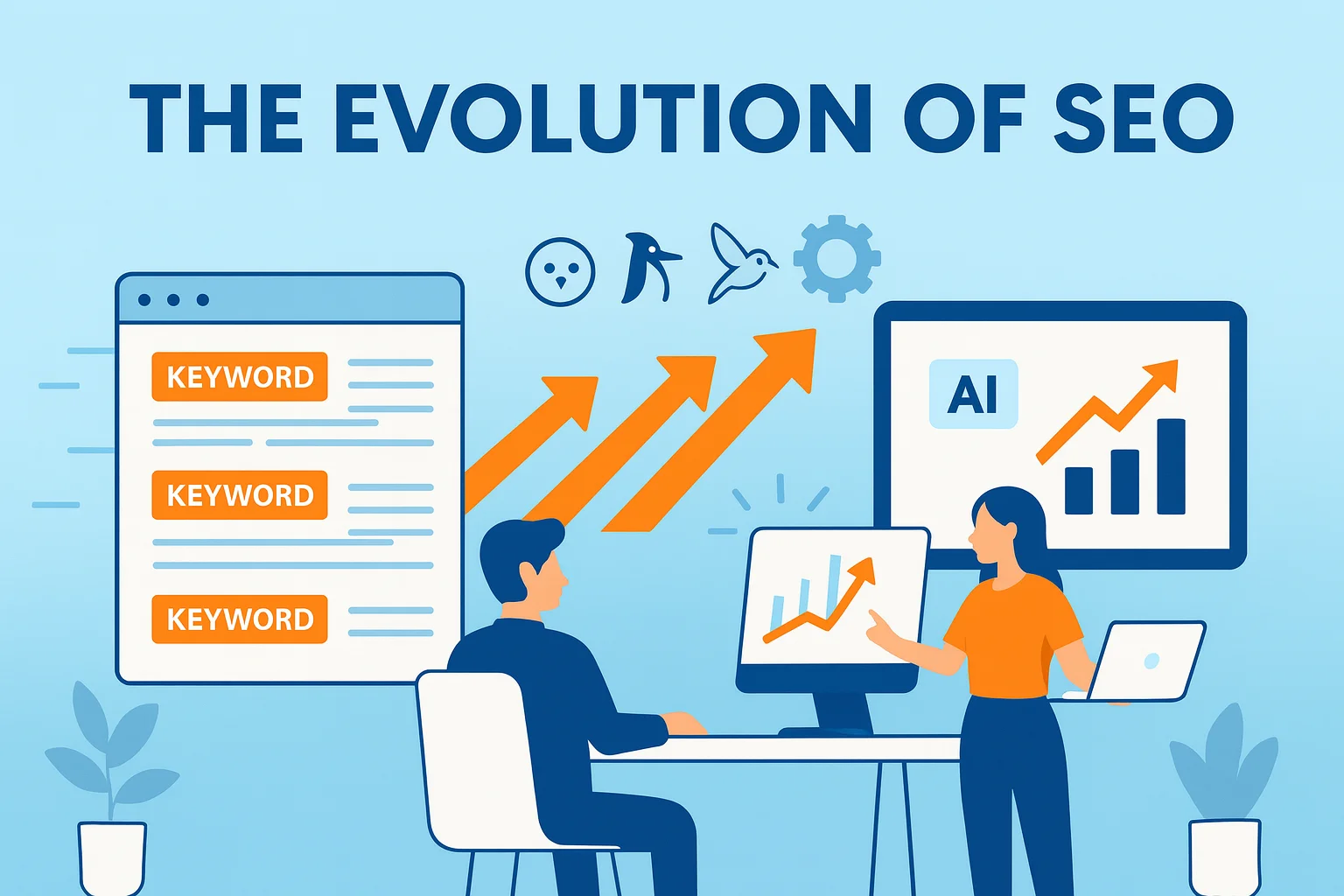 THE EVOLUTION OF SEO

KEYWORD

KEYWORD

KEYWORD

AI